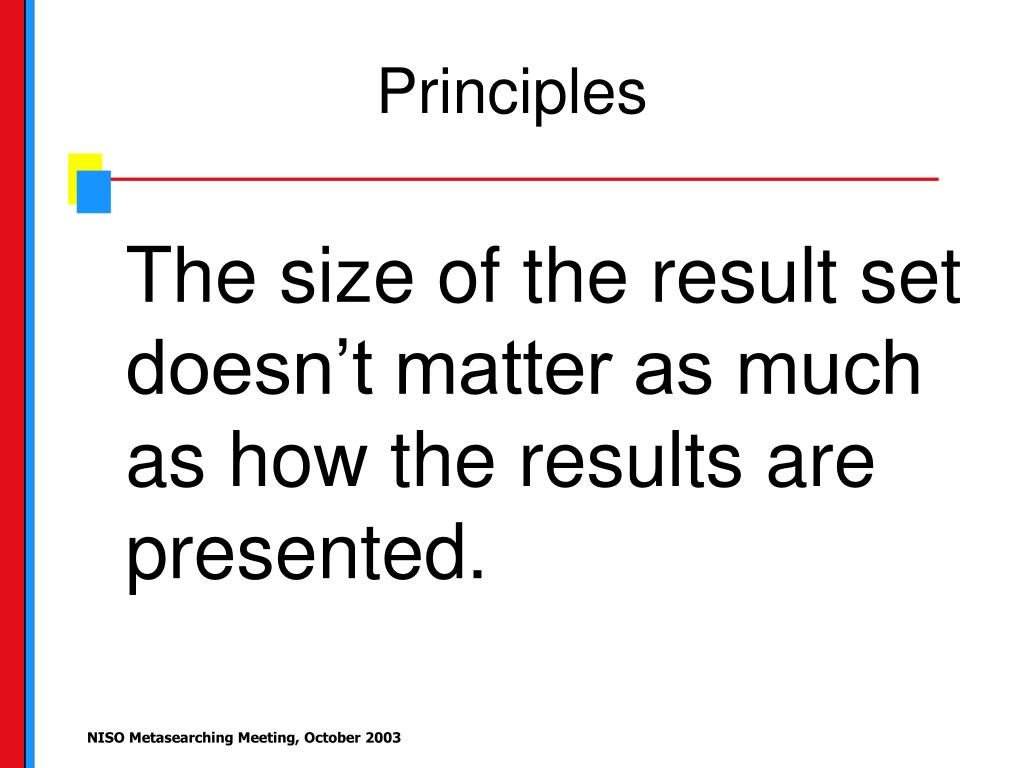 Principles

The size of the result set doesn’t matter as much as how the results are presented.

NISO Metasearching Meeting, October 2003